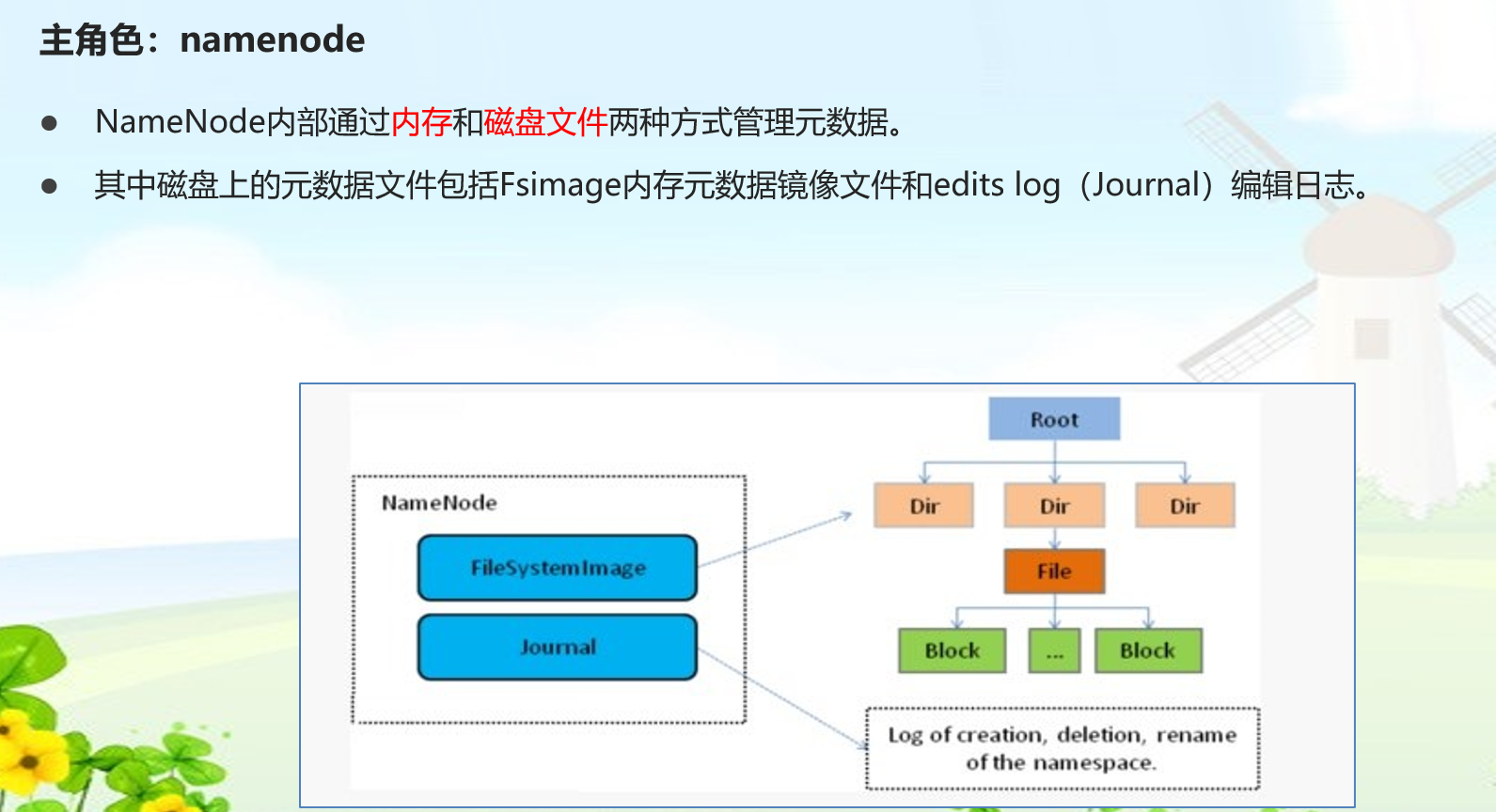 主角色：namenode

● NameNode内部通过内存和磁盘文件两种方式管理元数据。

● 其中磁盘上的元数据文件包括Fsimage内存元数据镜像文件和edits log（Journal）编辑日志。

NameNode

FileSystemImage

Journal

Root

Dir

Dir

Dir

File

Block

...

Block

Log of creation, deletion, rename of the namespace.